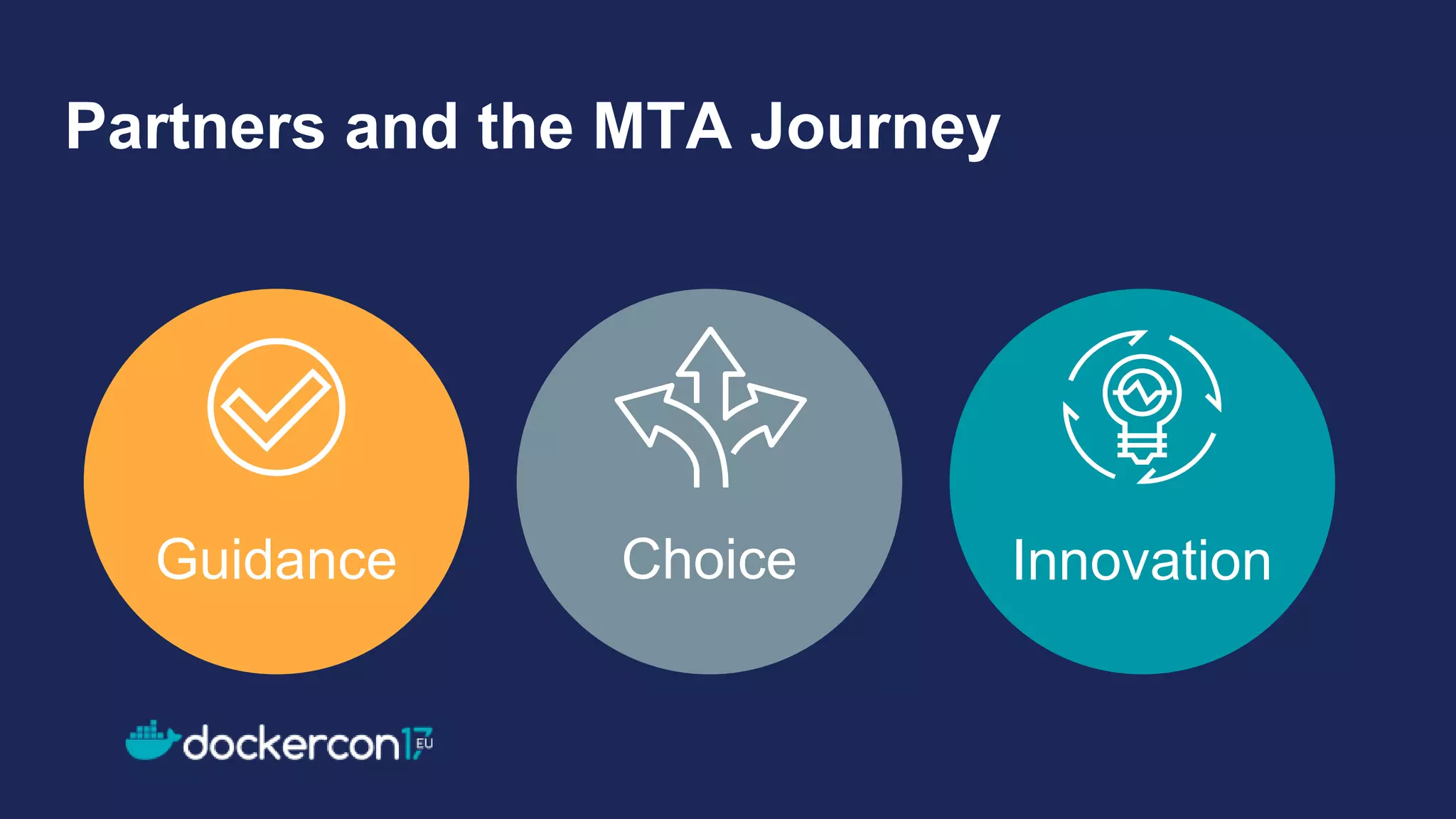 Partners and the MTA Journey

Guidance

Choice

Innovation

dockercon17 EU